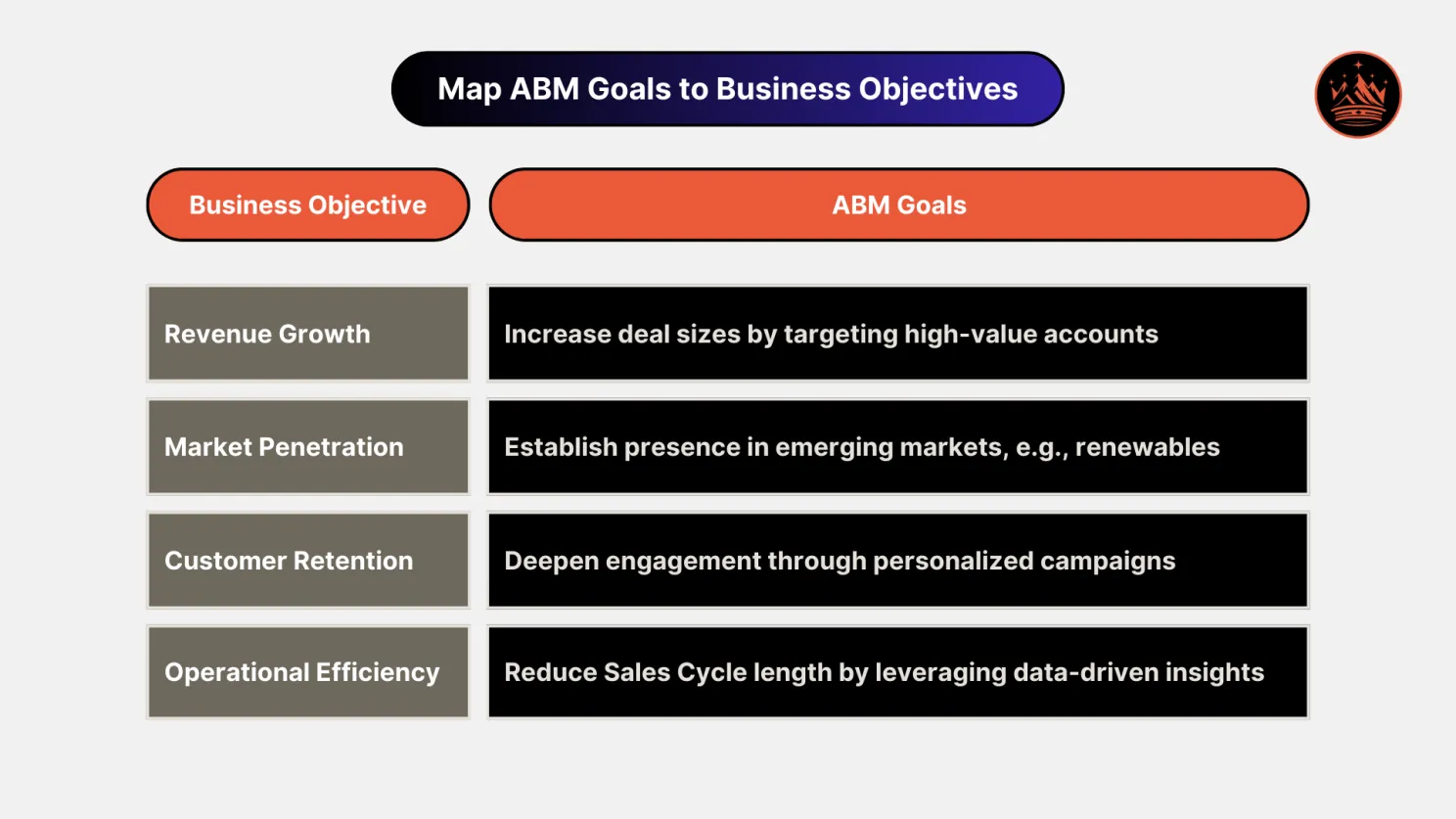 Map ABM Goals to Business Objectives

| Business Objective | ABM Goals |
|---|---|
| Revenue Growth | Increase deal sizes by targeting high-value accounts |
| Market Penetration | Establish presence in emerging markets, e.g., renewables |
| Customer Retention | Deepen engagement through personalized campaigns |
| Operational Efficiency | Reduce Sales Cycle length by leveraging data-driven insights |